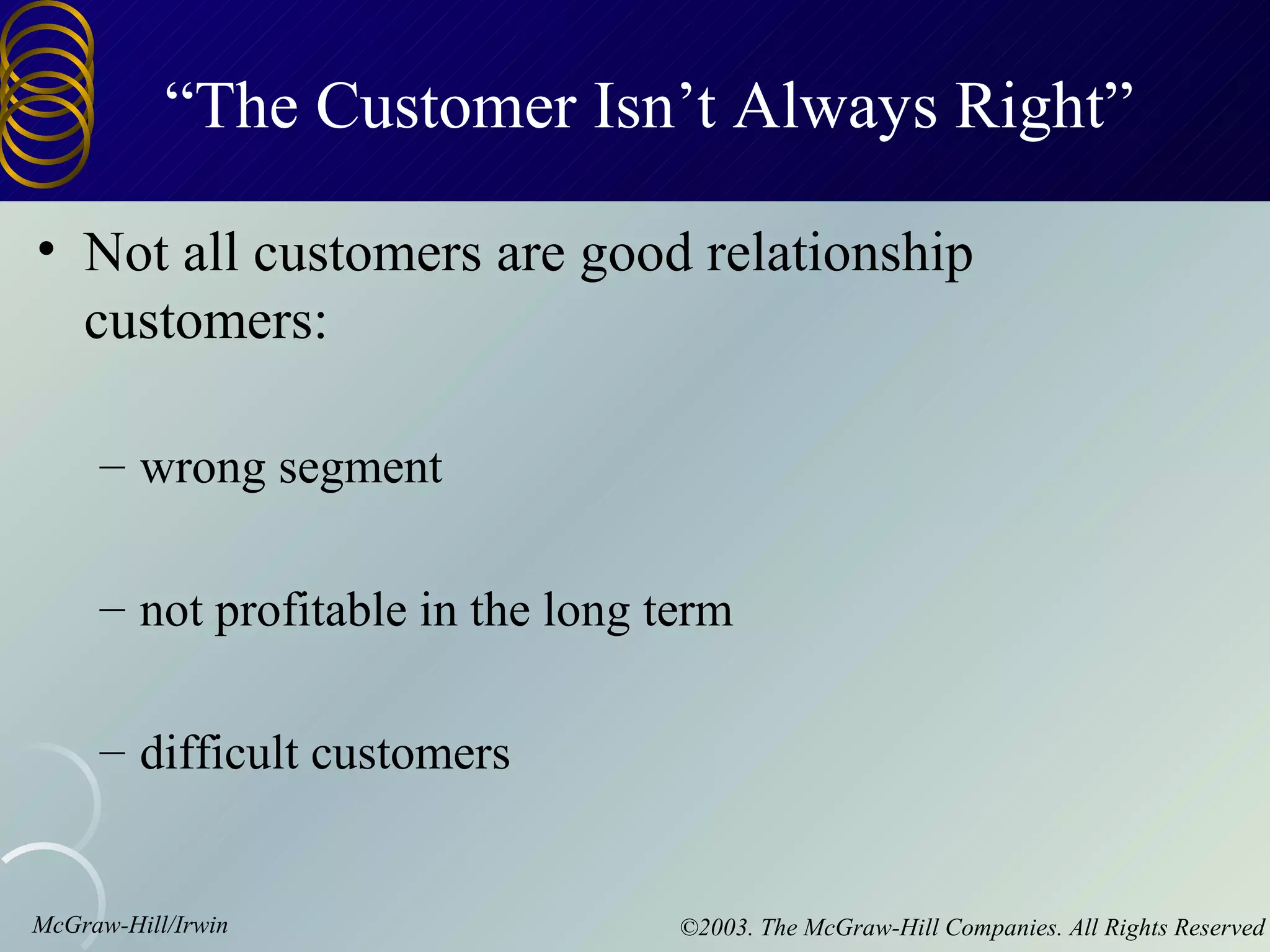 “The Customer Isn’t Always Right”

• Not all customers are good relationship customers:

– wrong segment

– not profitable in the long term

– difficult customers

McGraw-Hill/Irwin

©2003. The McGraw-Hill Companies. All Rights Reserved